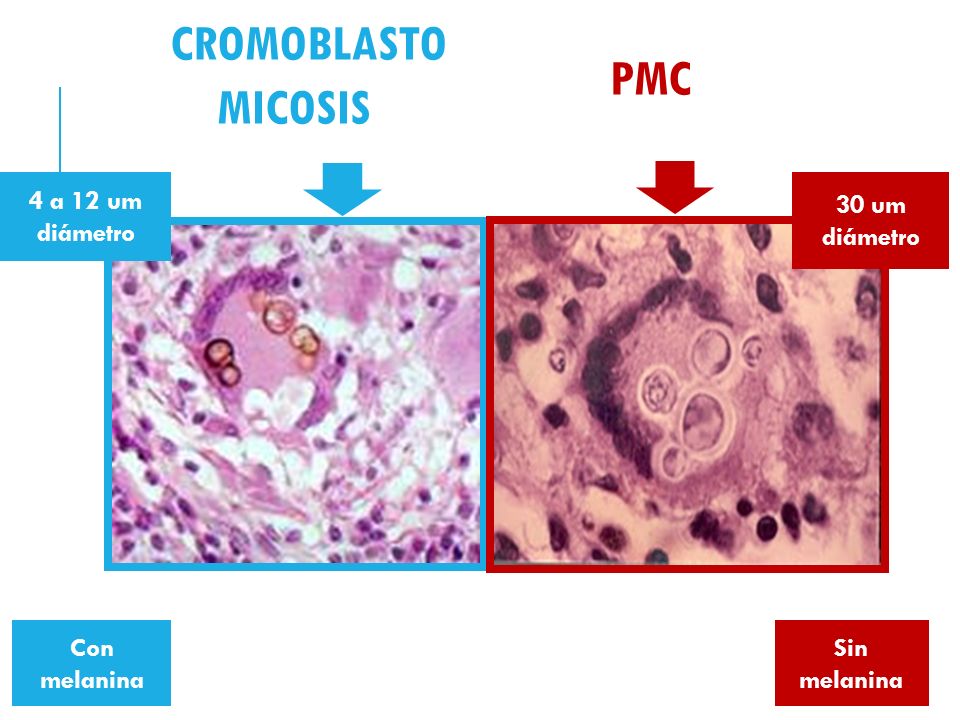 CROMOBLASTO MICOSIS

PMC

4 a 12 um diámetro

30 um diámetro

Con melanina

Sin melanina